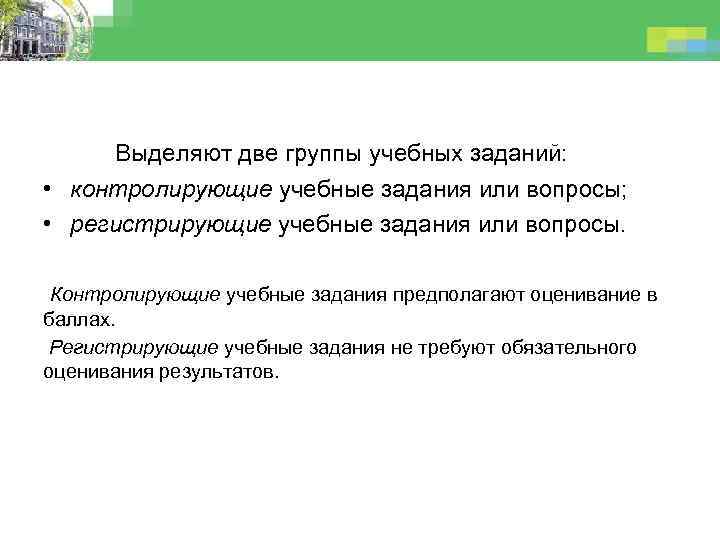 Выделяют две группы учебных заданий:

• контролирующие учебные задания или вопросы;
• регистрирующие учебные задания или вопросы.

Контролирующие учебные задания предполагают оценивание в баллах.

Регистрирующие учебные задания не требуют обязательного оценивания результатов.